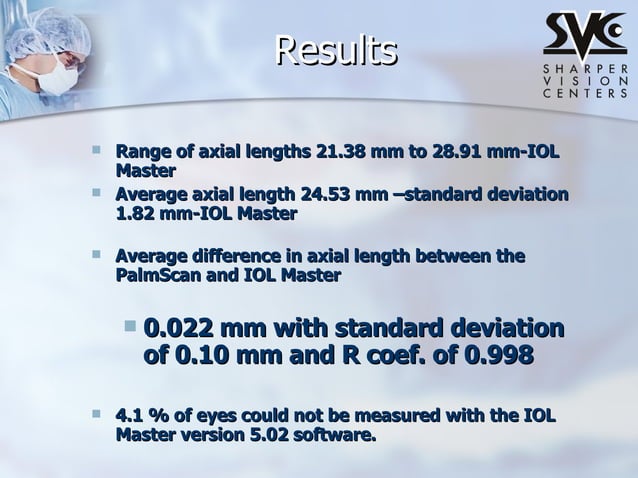 Results

SVC
SHARPER VISION CENTERS

▪ Range of axial lengths 21.38 mm to 28.91 mm-IOL Master
▪ Average axial length 24.53 mm –standard deviation 1.82 mm-IOL Master

▪ Average difference in axial length between the PalmScan and IOL Master

▪ 0.022 mm with standard deviation of 0.10 mm and R coef. of 0.998

▪ 4.1 % of eyes could not be measured with the IOL Master version 5.02 software.